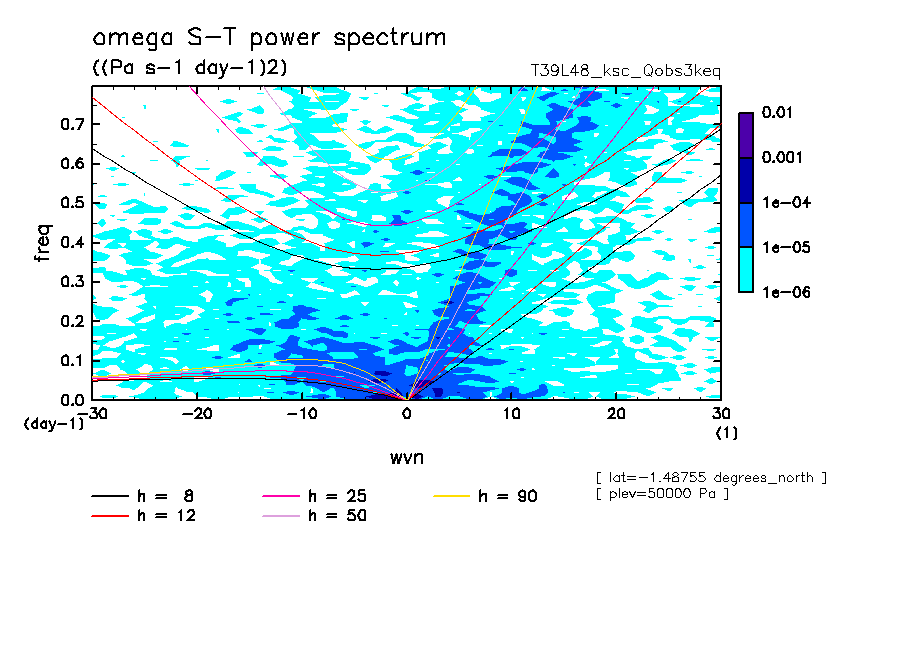 omega S-T power spectrum
((Pa s-1 day-1)2)
T39L48_ksc_Qobs3keq

0.01
0.001
1e-04
1e-05
1e-06

freq
0.7
0.6
0.5
0.4
0.3
0.2
0.1
0.0
(day-1)

-30 -20 -10 0 10 20 30
(1)
wvn

[ lat=-1.48755 degrees_north ]
[ plev=50000 Pa ]

h = 8
h = 12
h = 25
h = 50
h = 90